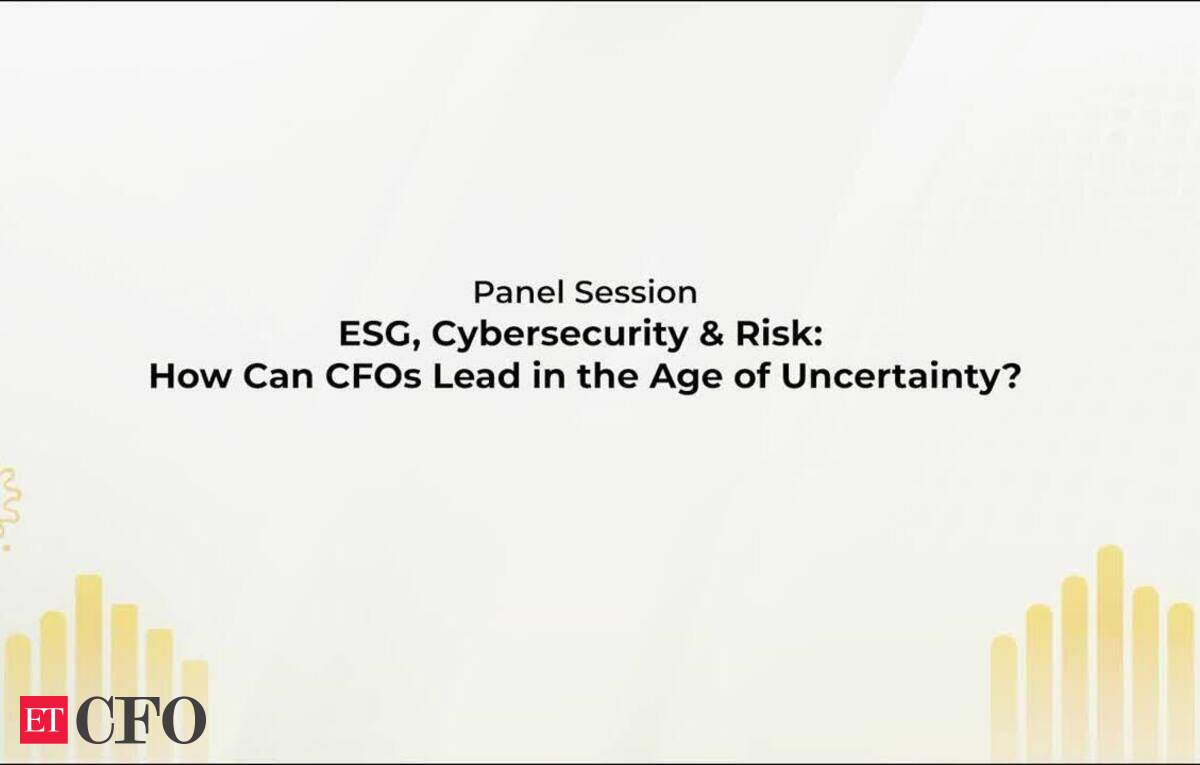 Panel Session
ESG, Cybersecurity & Risk:
How Can CFOs Lead in the Age of Uncertainty?

ET CFO